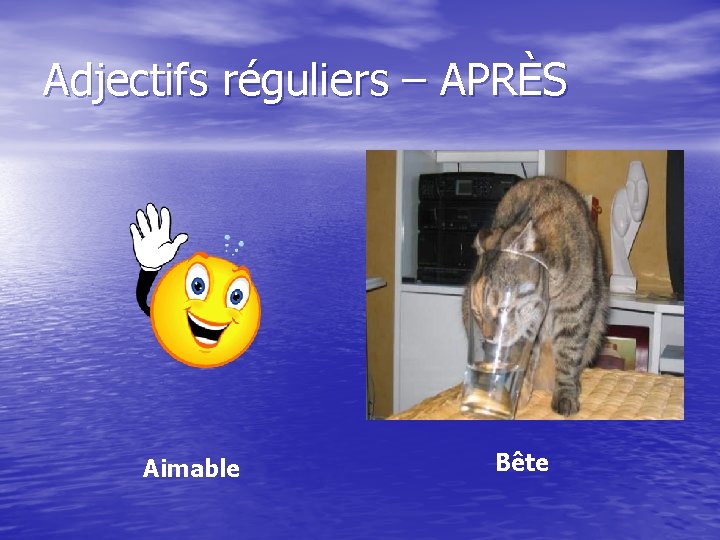 Adjectifs réguliers – APRÈS

Aimable

Bête